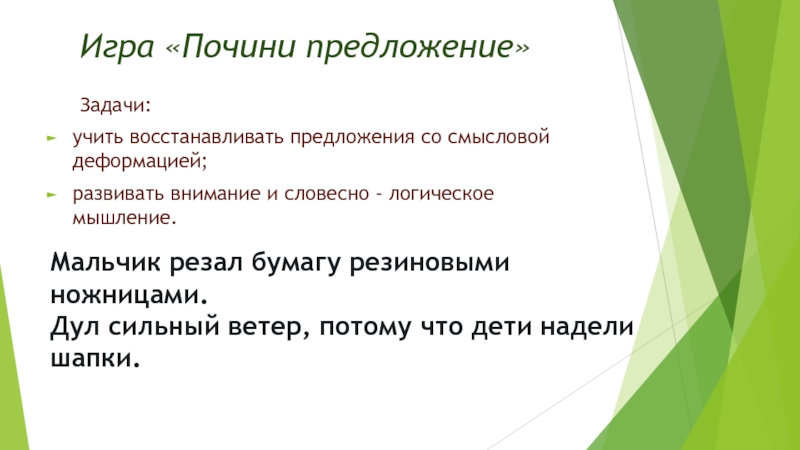 Игра «Почини предложение»

Задачи:

► учить восстанавливать предложения со смысловой деформацией;

► развивать внимание и словесно - логическое мышление.

Мальчик резал бумагу резиновыми ножницами.
Дул сильный ветер, потому что дети надели шапки.